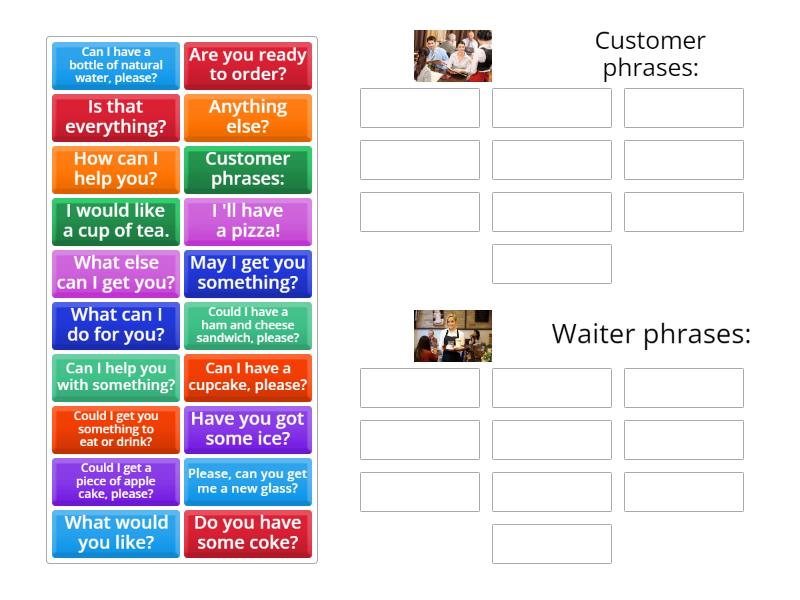 Can I have a bottle of natural water, please?

Are you ready to order?

Is that everything?

Anything else?

How can I help you?

Customer phrases:

I would like a cup of tea.

I 'll have a pizza!

What else can I get you?

May I get you something?

What can I do for you?

Could I have a ham and cheese sandwich, please?

Can I help you with something?

Can I have a cupcake, please?

Could I get you something to eat or drink?

Have you got some ice?

Could I get a piece of apple cake, please?

Please, can you get me a new glass?

What would you like?

Do you have some coke?

Customer phrases:

Waiter phrases: